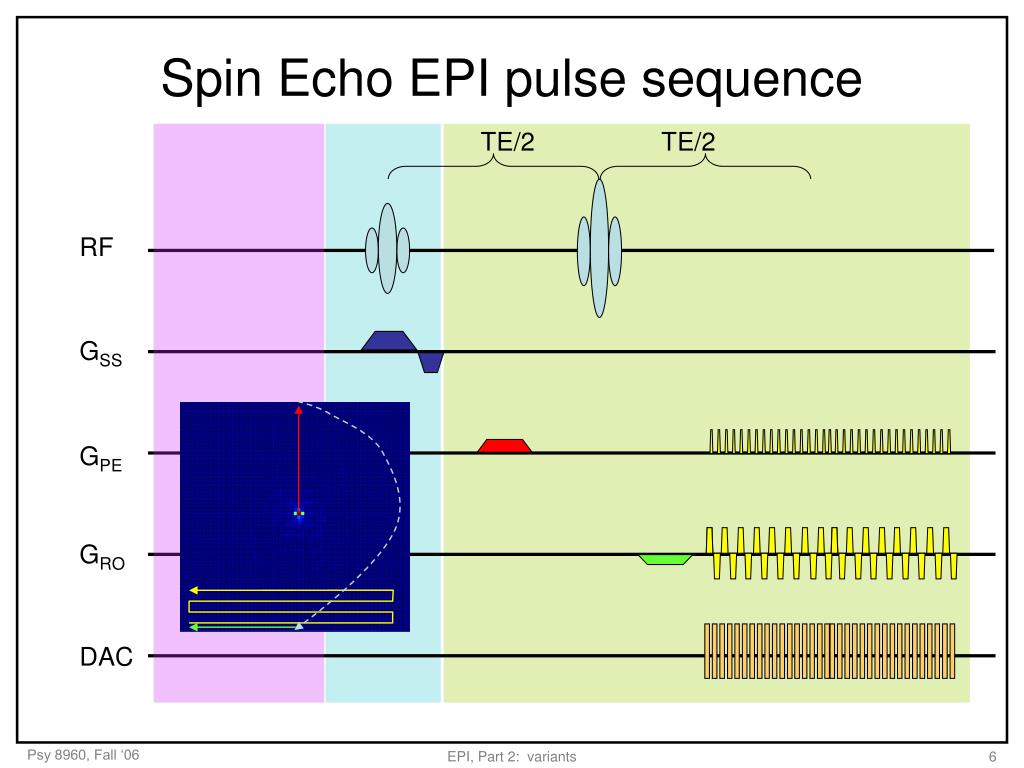 Spin Echo EPI pulse sequence

TE/2

TE/2

RF

$G_{SS}$

$G_{PE}$

$G_{RO}$

DAC

Psy 8960, Fall '06

EPI, Part 2: variants

6